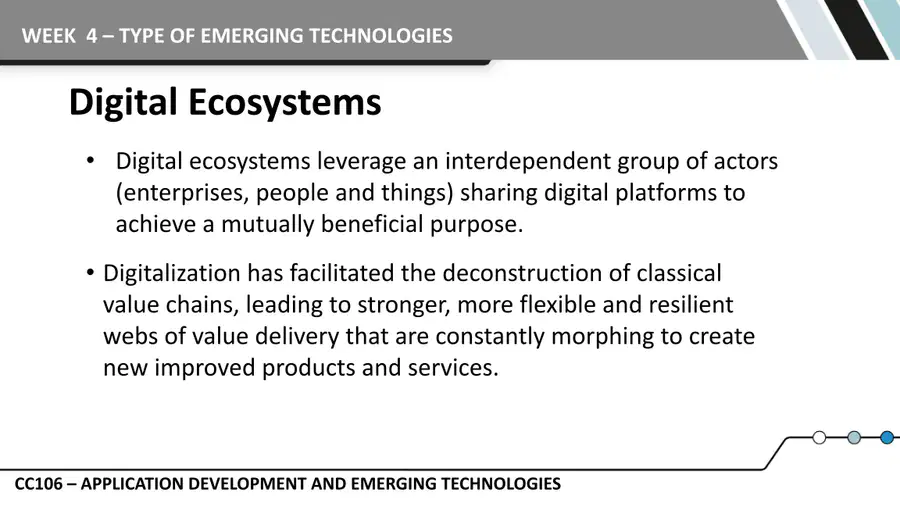 WEEK 4 – TYPE OF EMERGING TECHNOLOGIES

Digital Ecosystems

• Digital ecosystems leverage an interdependent group of actors (enterprises, people and things) sharing digital platforms to achieve a mutually beneficial purpose.

• Digitalization has facilitated the deconstruction of classical value chains, leading to stronger, more flexible and resilient webs of value delivery that are constantly morphing to create new improved products and services.

CC106 – APPLICATION DEVELOPMENT AND EMERGING TECHNOLOGIES